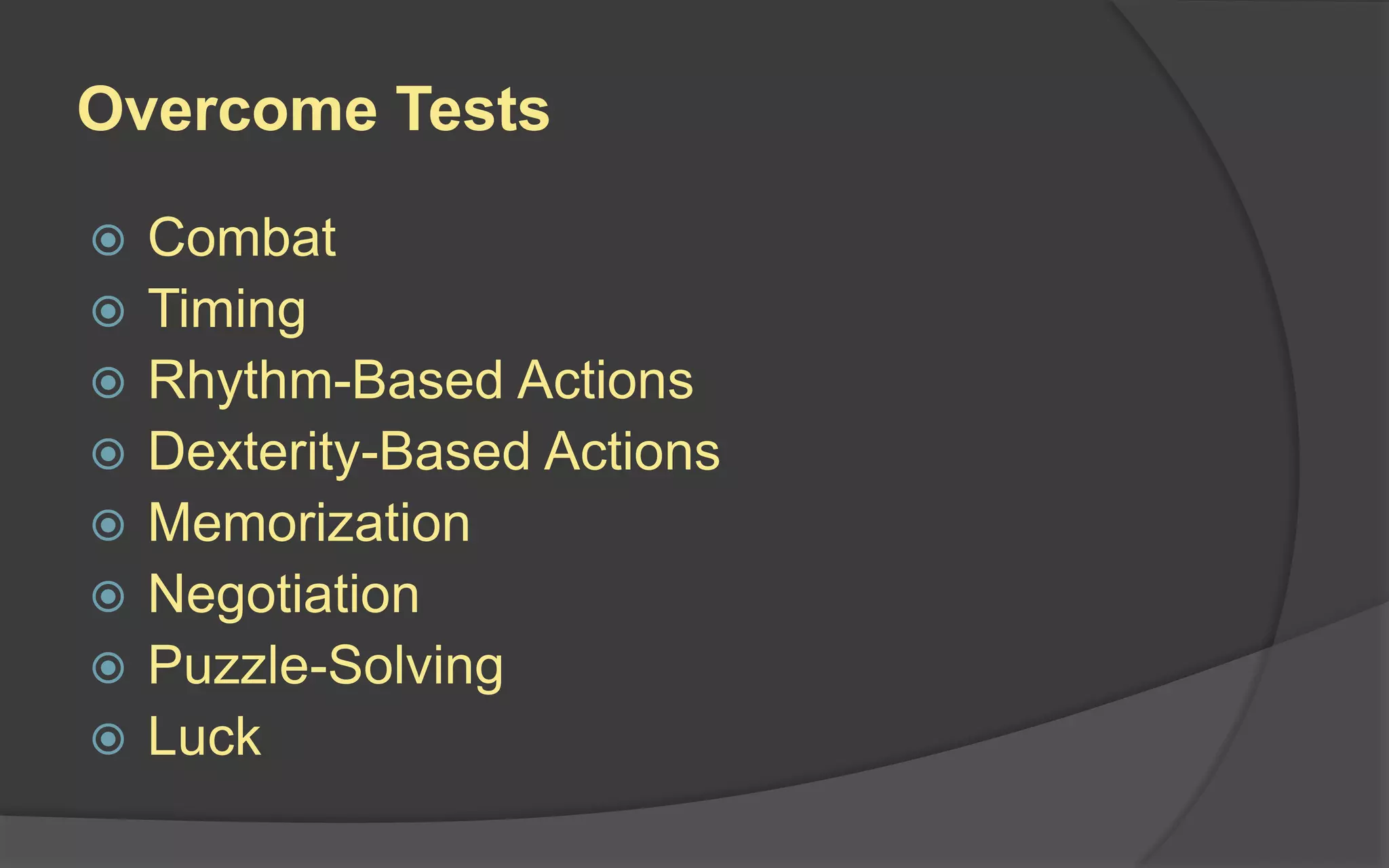 Overcome Tests

- Combat
- Timing
- Rhythm-Based Actions
- Dexterity-Based Actions
- Memorization
- Negotiation
- Puzzle-Solving
- Luck